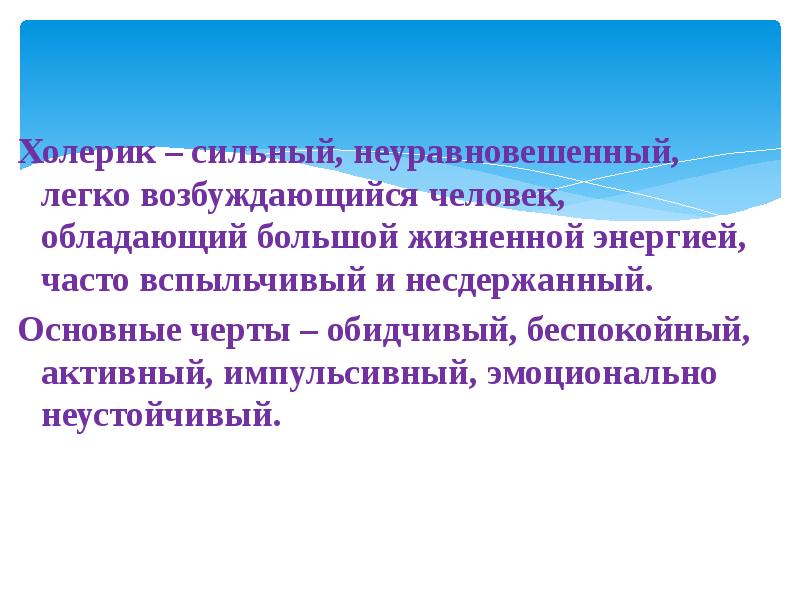 Холерик – сильный, неуравновешенный, легко возбуждающийся человек, обладающий большой жизненной энергией, часто вспыльчивый и несдержанный.

Основные черты – обидчивый, беспокойный, активный, импульсивный, эмоционально неустойчивый.